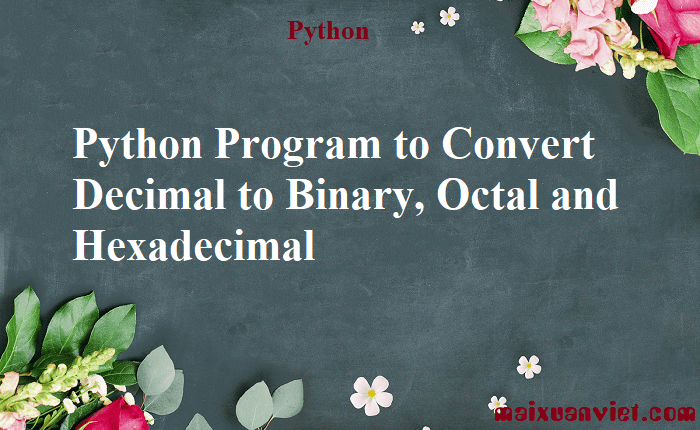 Python

Python Program to Convert Decimal to Binary, Octal and Hexadecimal

maixuanviet.com